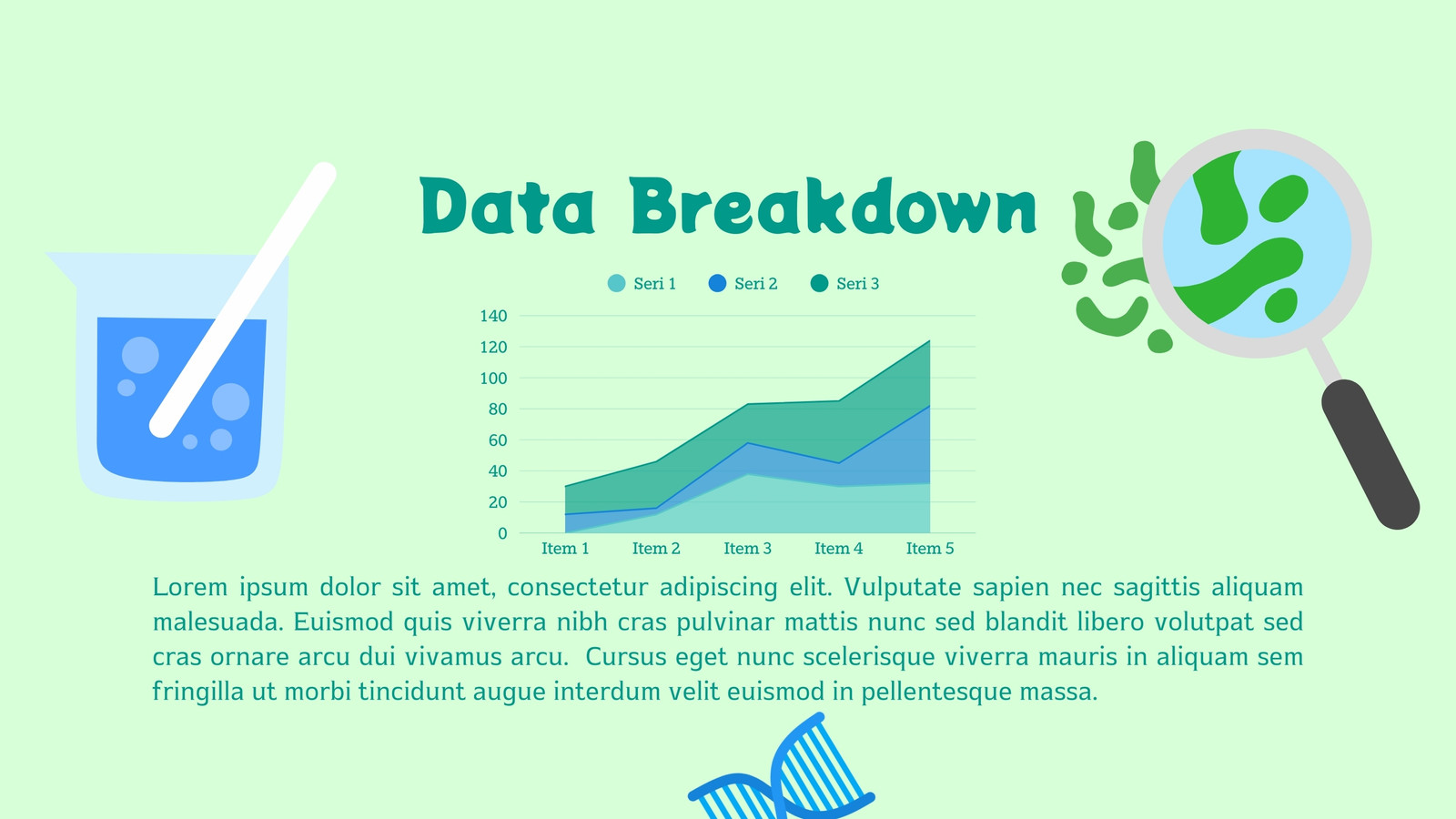 Data Breakdown

Seri 1 Seri 2 Seri 3

140
120
100
80
60
40
20
0

Item 1 Item 2 Item 3 Item 4 Item 5

Lorem ipsum dolor sit amet, consectetur adipiscing elit. Vulputate sapien nec sagittis aliquam malesuada. Euismod quis viverra nibh cras pulvinar mattis nunc sed blandit libero volutpat sed cras ornare arcu dui vivamus arcu. Cursus eget nunc scelerisque viverra mauris in aliquam sem fringilla ut morbi tincidunt augue interdum velit euismod in pellentesque massa.